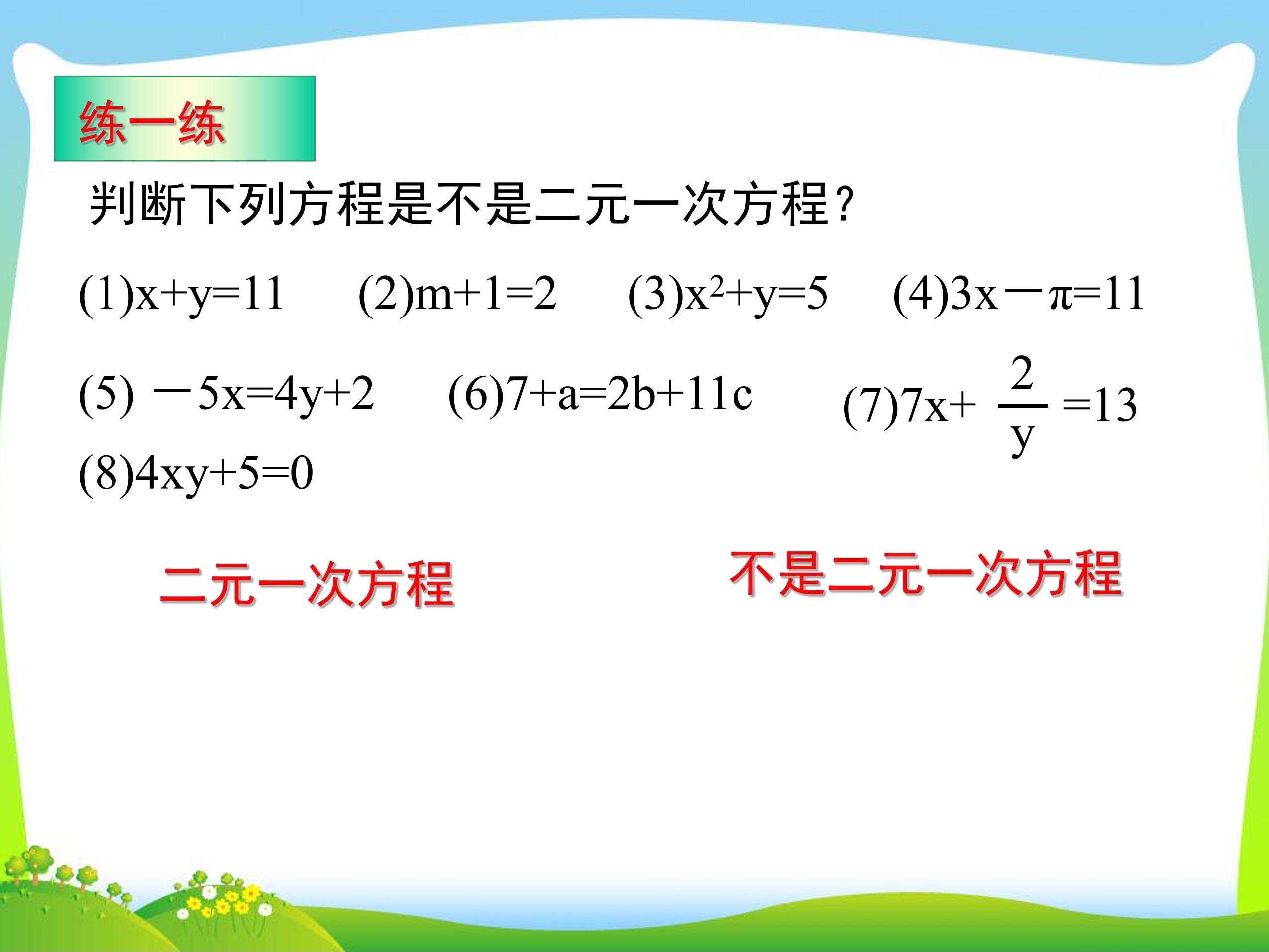 练一练

判断下列方程是不是二元一次方程？

(1)$x+y=11$ (2)$m+1=2$ (3)$x^2+y=5$ (4)$3x-\pi=11$

(5) $-5x=4y+2$ (6)$7+a=2b+11c$ (7)$7x+\frac{2}{y}=13$

(8)$4xy+5=0$

二元一次方程

不是二元一次方程